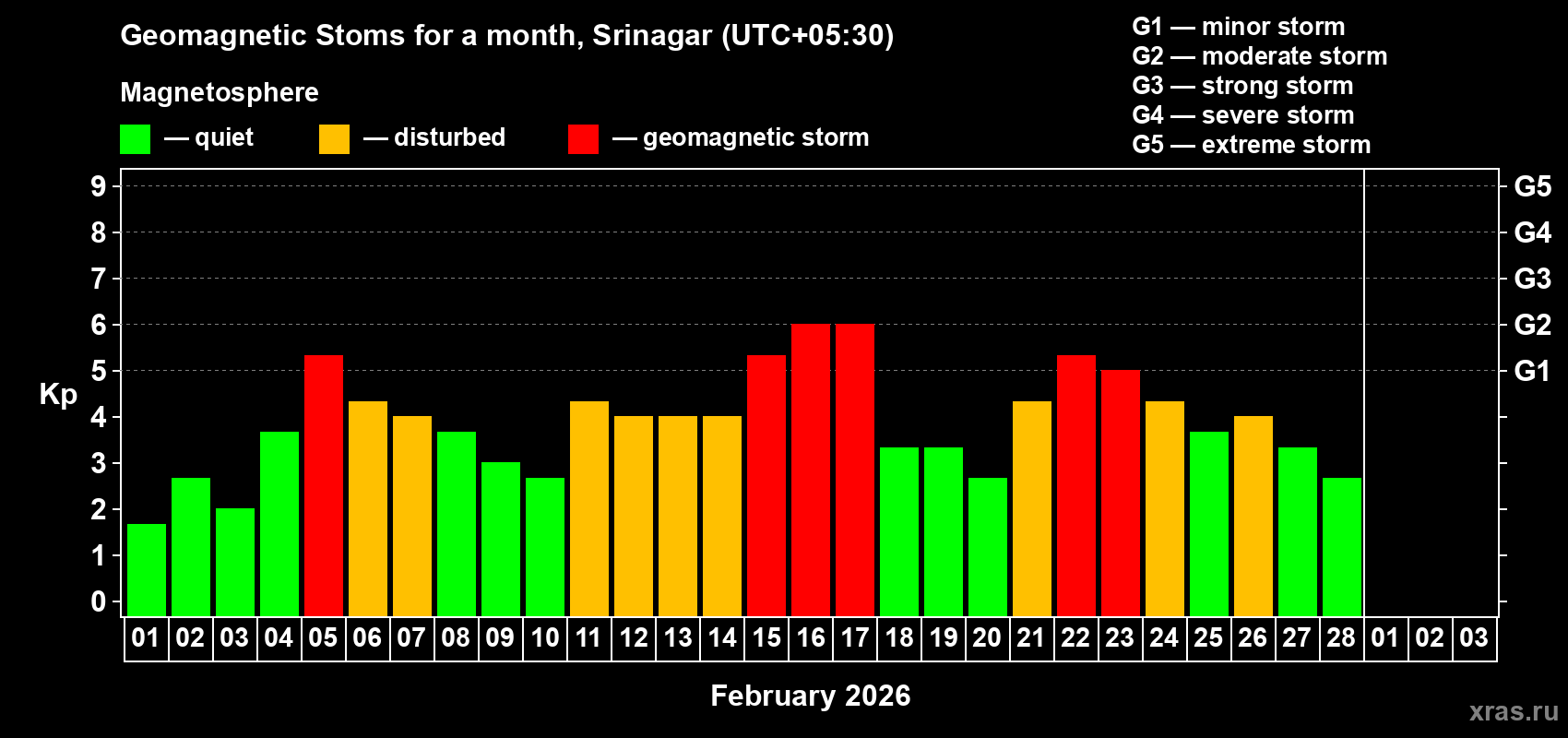 Geomagnetic Stoms for a month, Srinagar (UTC+05:30)

Magnetosphere

— quiet — disturbed — geomagnetic storm

G1 — minor storm
G2 — moderate storm
G3 — strong storm
G4 — severe storm
G5 — extreme storm

Kp

9
8
7
6
5
4
3
2
1
0

G5
G4
G3
G2
G1

01 02 03 04 05 06 07 08 09 10 11 12 13 14 15 16 17 18 19 20 21 22 23 24 25 26 27 28 01 02 03

February 2026

xras.ru